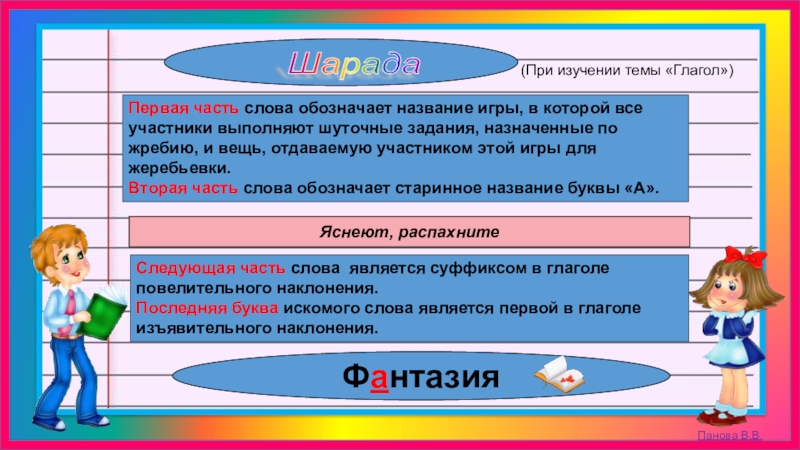 Шарада

(При изучении темы «Глагол»)

Первая часть слова обозначает название игры, в которой все участники выполняют шуточные задания, назначенные по жребию, и вещь, отдаваемую участником этой игры для жеребьевки.
Вторая часть слова обозначает старинное название буквы «А».

Яснеют, распахните

Следующая часть слова является суффиксом в глаголе повелительного наклонения.
Последняя буква искомого слова является первой в глаголе изъявительного наклонения.

Фантазия

Панова В.В.